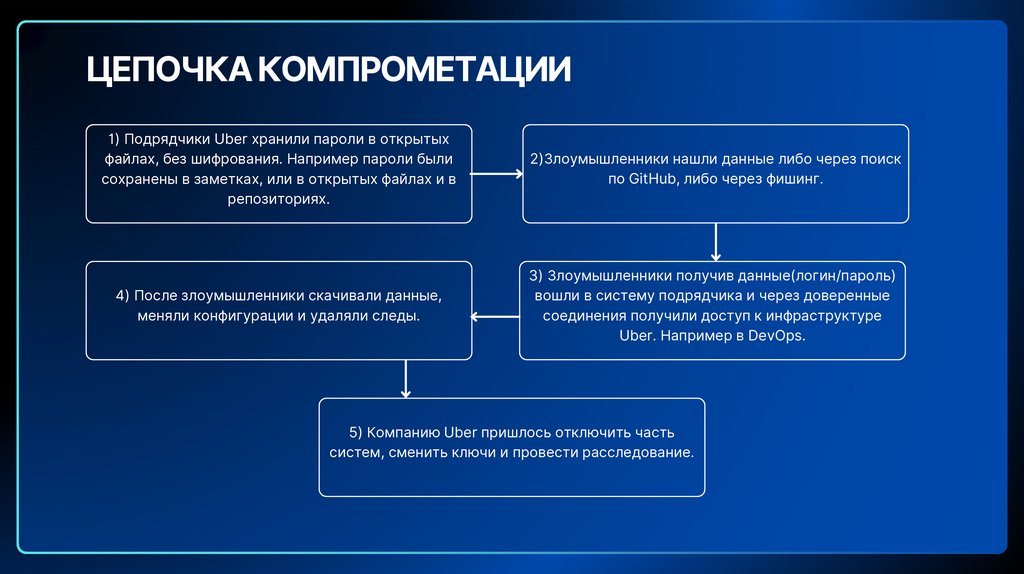 ЦЕПОЧКА КОМПРОМЕТАЦИИ

1) Подрядчики Uber хранили пароли в открытых файлах, без шифрования. Например пароли были сохранены в заметках, или в открытых файлах и в репозиториях.

2)Злоумышленники нашли данные либо через поиск по GitHub, либо через фишинг.

3) Злоумышленники получив данные(логин/пароль) вошли в систему подрядчика и через доверенные соединения получили доступ к инфраструктуре Uber. Например в DevOps.

4) После злоумышленники скачивали данные, меняли конфигурации и удаляли следы.

5) Компанию Uber пришлось отключить часть систем, сменить ключи и провести расследование.